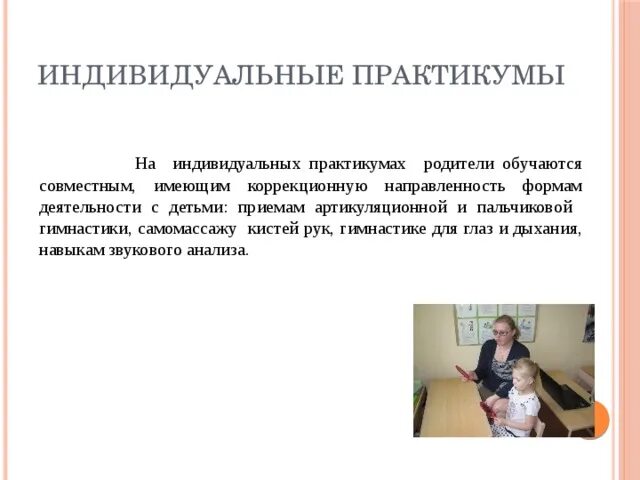 ИНДИВИДУАЛЬНЫЕ ПРАКТИКУМЫ

На индивидуальных практикумах родители обучаются совместным, имеющим коррекционную направленность формам деятельности с детьми: приемам артикуляционной и пальчиковой гимнастики, самомассажу кистей рук, гимнастике для глаз и дыхания, навыкам звукового анализа.